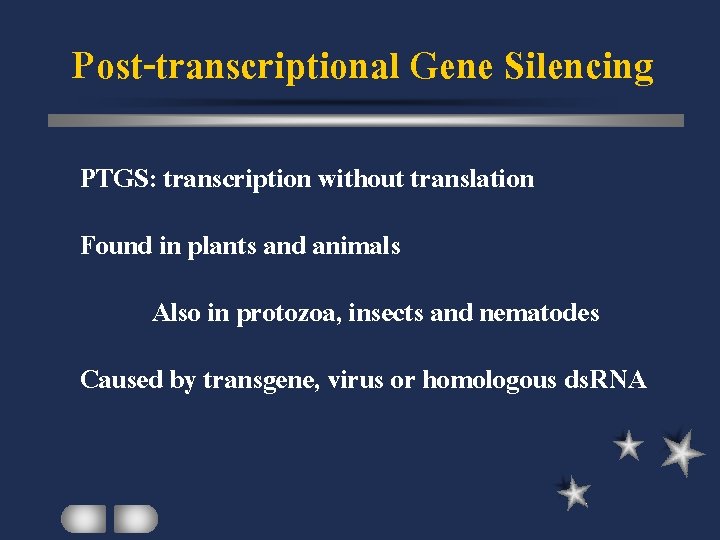 Post-transcriptional Gene Silencing

PTGS: transcription without translation

Found in plants and animals

Also in protozoa, insects and nematodes

Caused by transgene, virus or homologous dsRNA